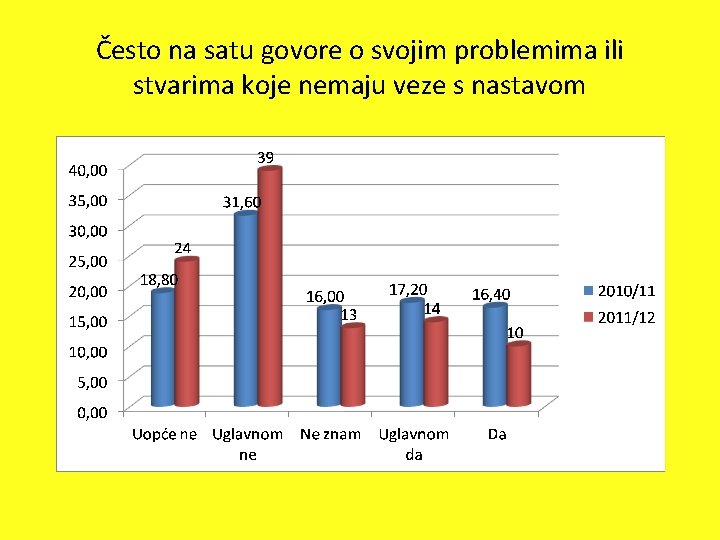 Često na satu govore o svojim problemima ili stvarima koje nemaju veze s nastavom

40,00
35,00
30,00
25,00
20,00
15,00
10,00
5,00
0,00

18,80
24
31,60
39
16,00
13
17,20
14
16,40
10

Uopće ne
Uglavnom ne
Ne znam
Uglavnom da
Da

2010/11
2011/12